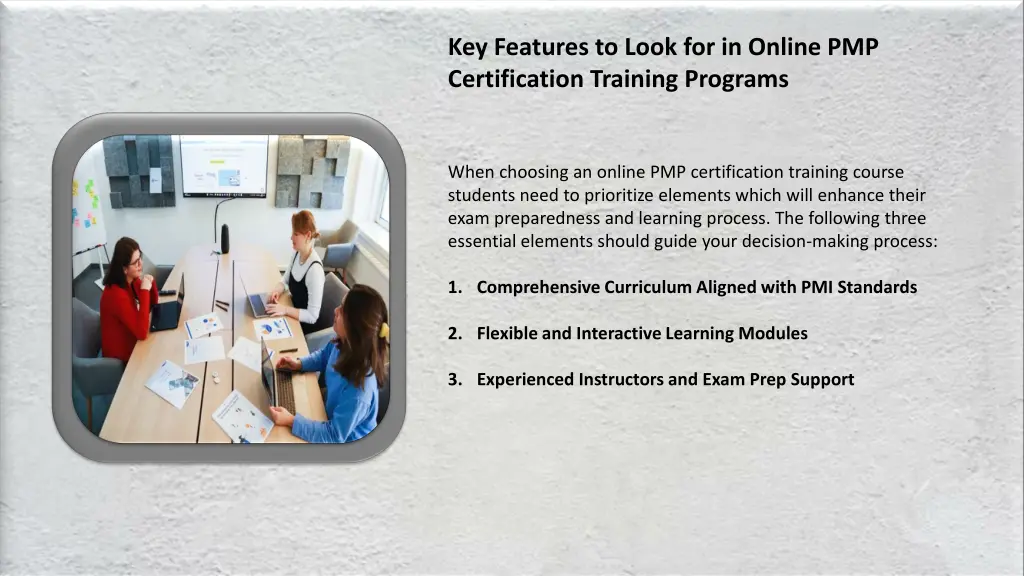 Key Features to Look for in Online PMP Certification Training Programs

When choosing an online PMP certification training course students need to prioritize elements which will enhance their exam preparedness and learning process. The following three essential elements should guide your decision-making process:

1. Comprehensive Curriculum Aligned with PMI Standards

2. Flexible and Interactive Learning Modules

3. Experienced Instructors and Exam Prep Support